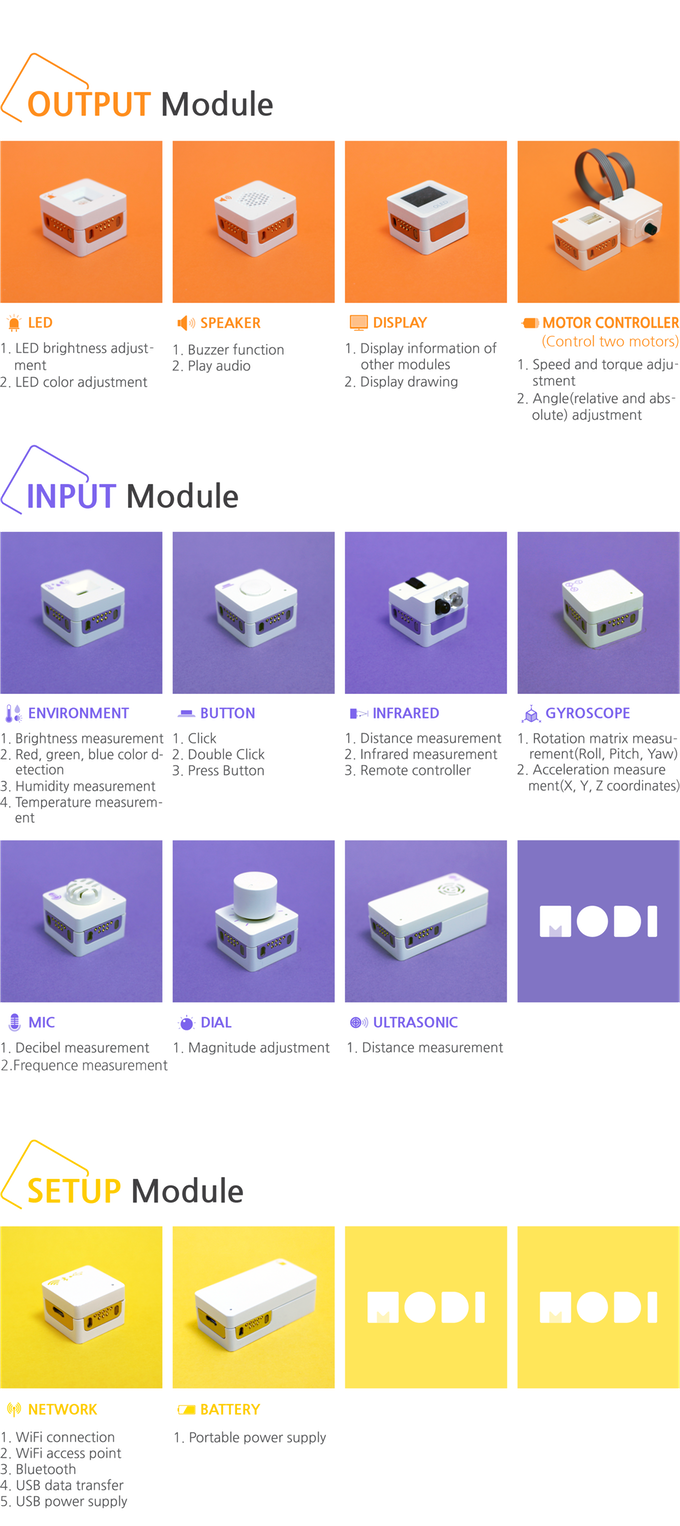 OUTPUT Module

LED
1. LED brightness adjustment
2. LED color adjustment

SPEAKER
1. Buzzer function
2. Play audio

DISPLAY
1. Display information of other modules
2. Display drawing

MOTOR CONTROLLER
(Control two motors)
1. Speed and torque adjustment
2. Angle(relative and absolute) adjustment

INPUT Module

ENVIRONMENT
1. Brightness measurement
2. Red, green, blue color detection
3. Humidity measurement
4. Temperature measurement

BUTTON
1. Click
2. Double Click
3. Press Button

INFRARED
1. Distance measurement
2. Infrared measurement
3. Remote controller

GYROSCOPE
1. Rotation matrix measurement(Roll, Pitch, Yaw)
2. Acceleration measure ment(X, Y, Z coordinates)

MODI

MIC
1. Decibel measurement
2.Frequence measurement

DIAL
1. Magnitude adjustment

ULTRASONIC
1. Distance measurement

SETUP Module

MODI

MODI

NETWORK
1. WiFi connection
2. WiFi access point
3. Bluetooth
4. USB data transfer
5. USB power supply

BATTERY
1. Portable power supply